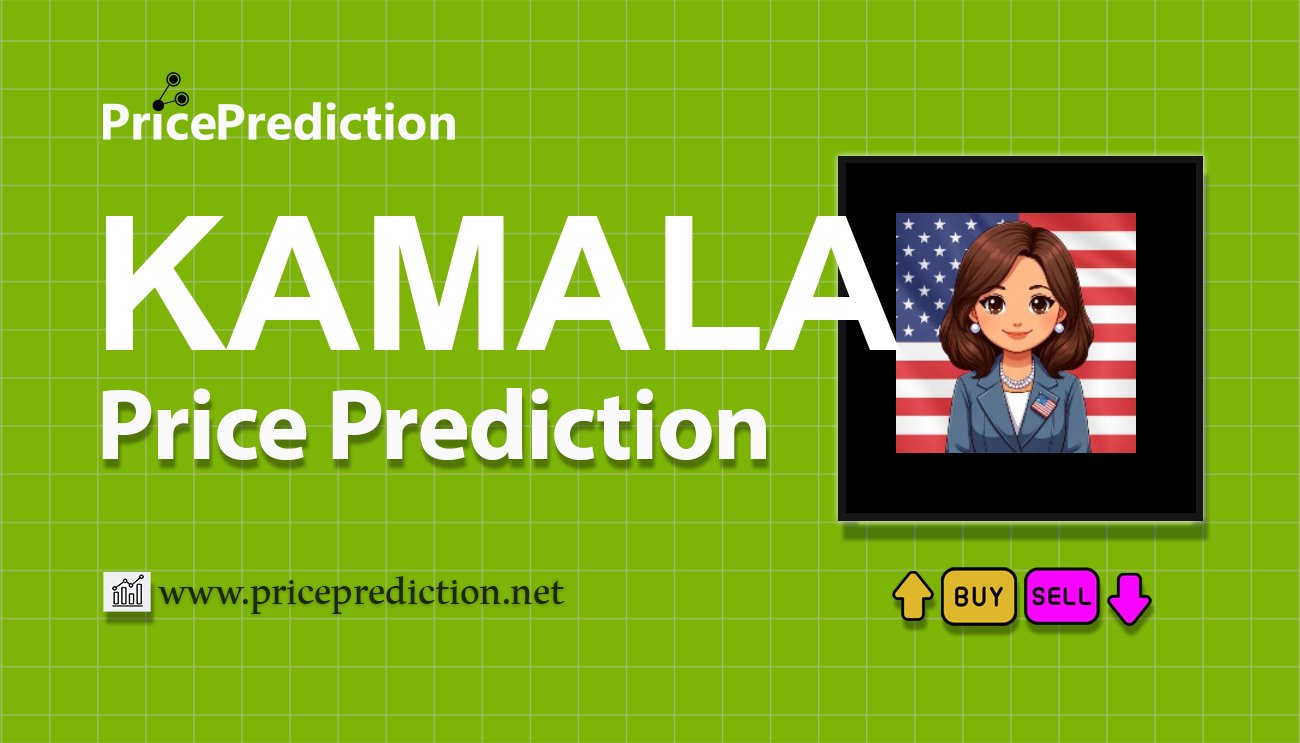 PricePrediction

KAMALA
Price Prediction

www.priceprediction.net

BUY SELL